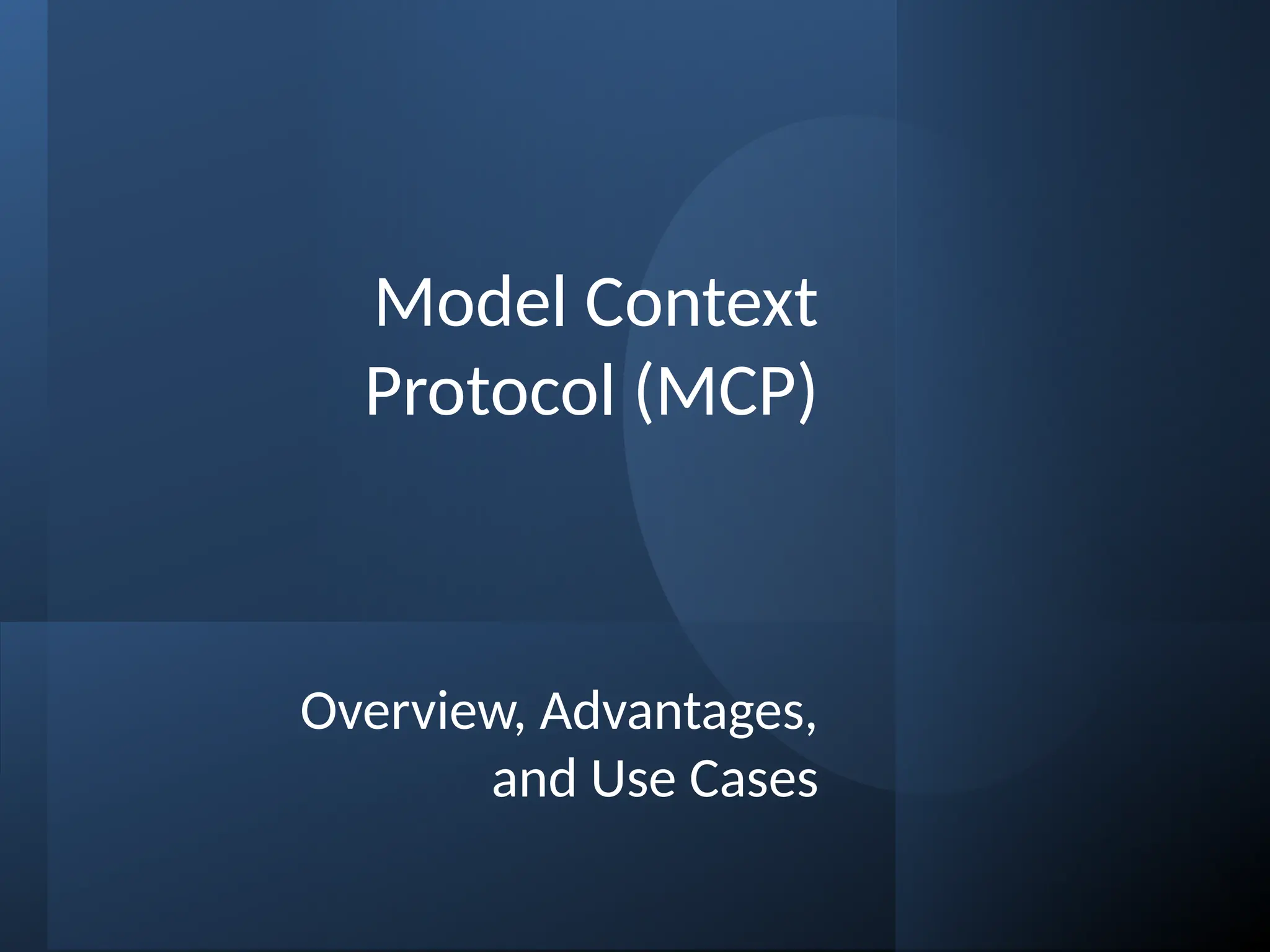 Model Context Protocol (MCP)

Overview, Advantages, and Use Cases